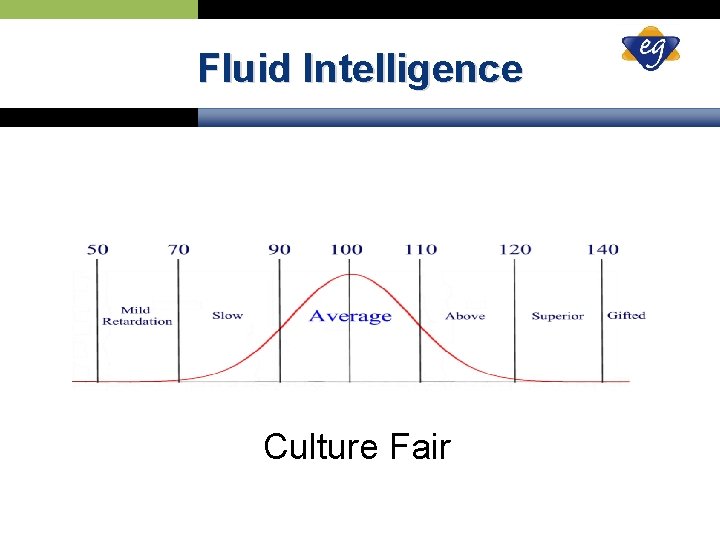 Fluid Intelligence

eg

50 70 90 100 110 120 140

Mild Retardation

Slow

Average

Above

Superior

Gifted

Culture Fair